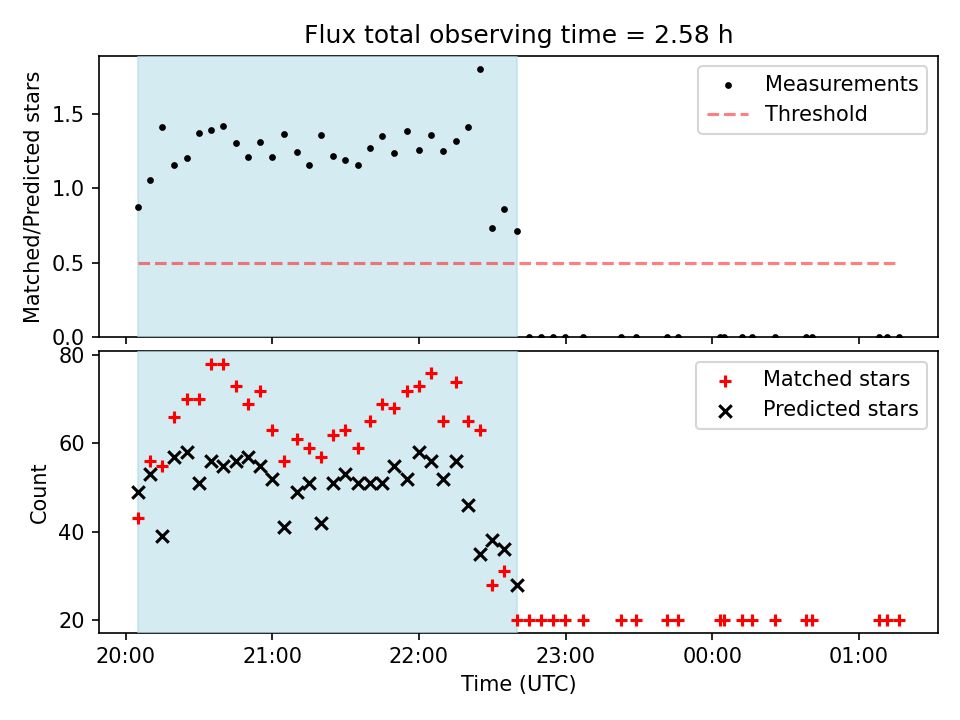 Flux total observing time = 2.58 h

Matched/Predicted stars

1.5
1.0
0.5
0.0

Measurements
Threshold

Count

80
60
40
20

Matched stars
Predicted stars

20:00
21:00
22:00
23:00
00:00
01:00

Time (UTC)